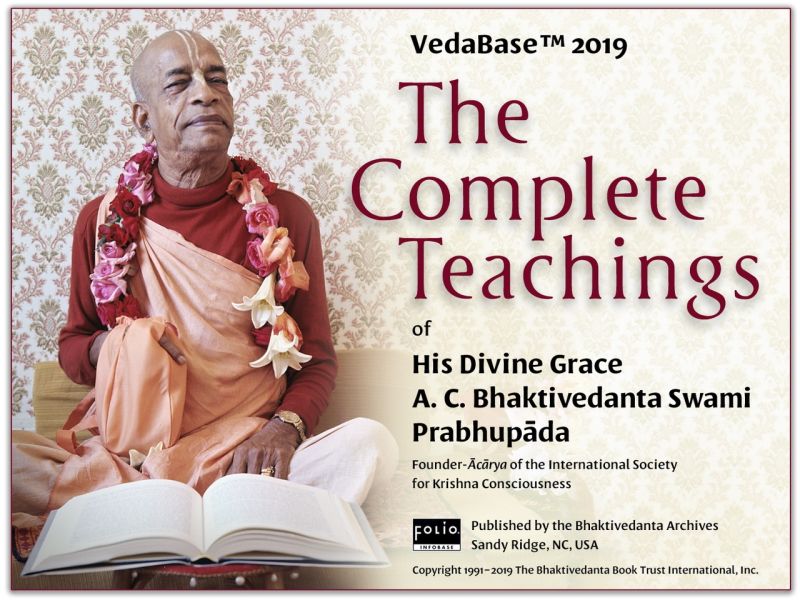 VedaBase™ 2019

The Complete Teachings

of

His Divine Grace
A. C. Bhaktivedanta Swami
Prabhupāda

Founder-Ācārya of the International Society for Krishna Consciousness

FOLIO INFOBASE

Published by the Bhaktivedanta Archives
Sandy Ridge, NC, USA

Copyright 1991–2019 The Bhaktivedanta Book Trust International, Inc.